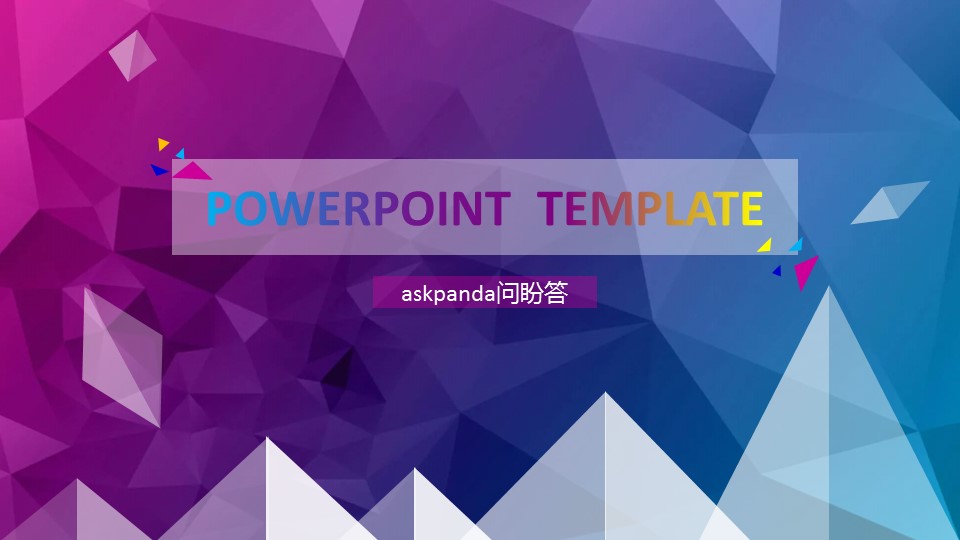 POWERPOINT TEMPLATE

askpanda问盼答